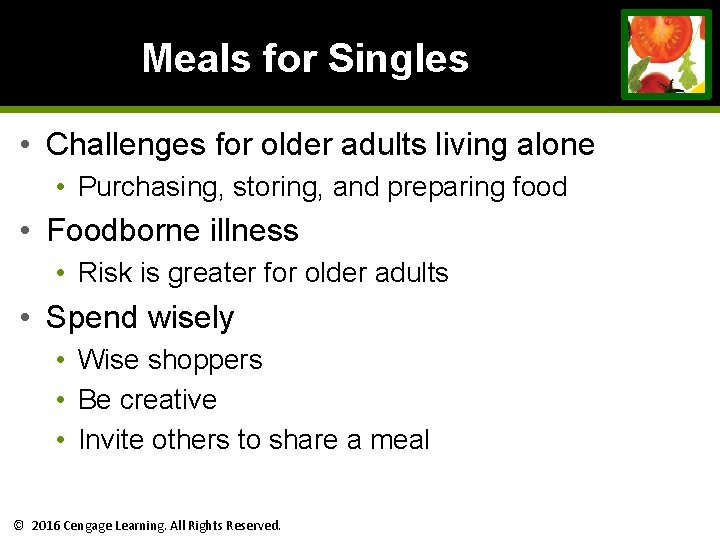 Meals for Singles

• Challenges for older adults living alone
  • Purchasing, storing, and preparing food
• Foodborne illness
  • Risk is greater for older adults
• Spend wisely
  • Wise shoppers
  • Be creative
  • Invite others to share a meal

© 2016 Cengage Learning. All Rights Reserved.